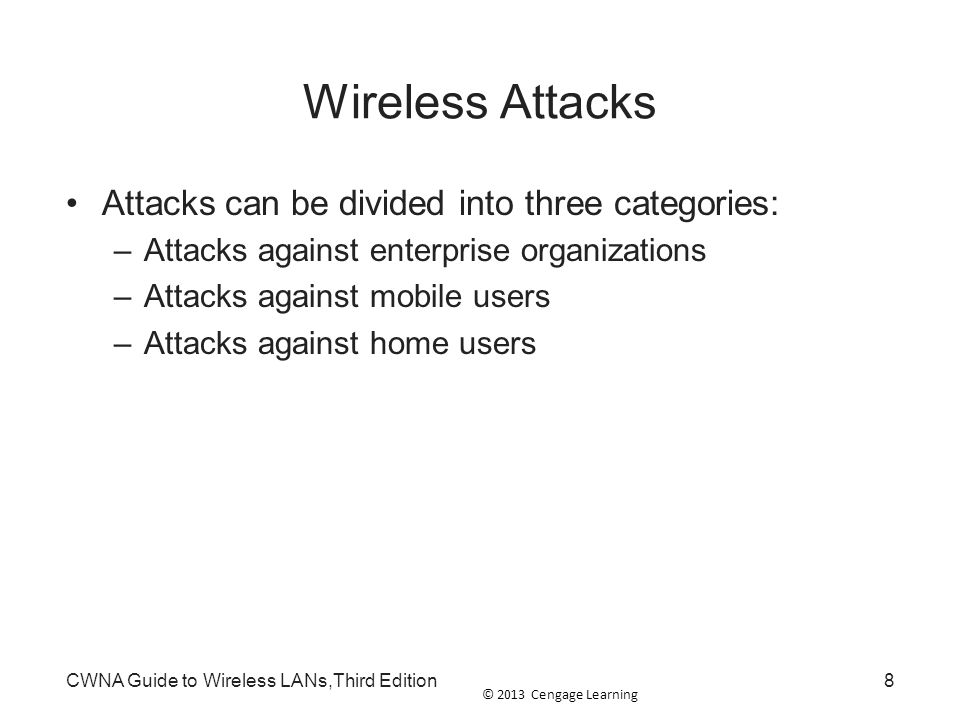 Wireless Attacks

• Attacks can be divided into three categories:
– Attacks against enterprise organizations
– Attacks against mobile users
– Attacks against home users

CWNA Guide to Wireless LANs,Third Edition
© 2013 Cengage Learning
8